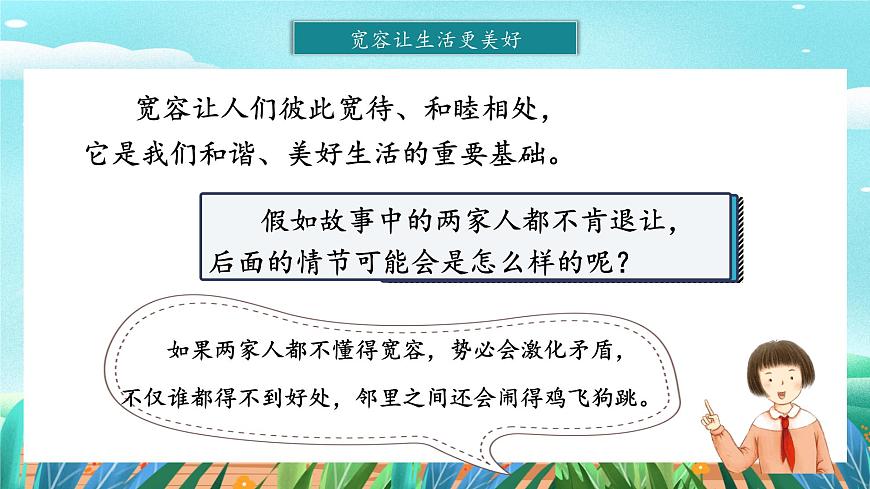 宽容让生活更美好

宽容让人们彼此宽待、和睦相处，它是我们和谐、美好生活的重要基础。

假如故事中的两家人都不肯退让，后面的情节可能会是怎么样的呢？

如果两家人都不懂得宽容，势必会激化矛盾，不仅谁都得不到好处，邻里之间还会闹得鸡飞狗跳。